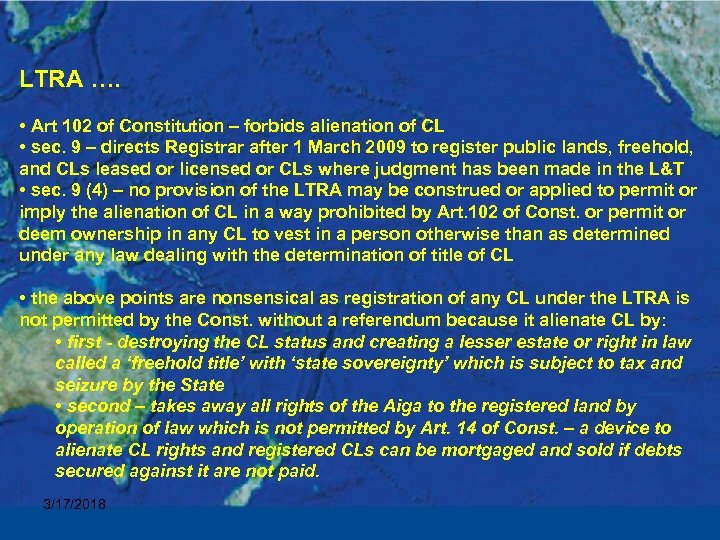 LTRA ….

• Art 102 of Constitution – forbids alienation of CL
• sec. 9 – directs Registrar after 1 March 2009 to register public lands, freehold, and CLs leased or licensed or CLs where judgment has been made in the L&T
• sec. 9 (4) – no provision of the LTRA may be construed or applied to permit or imply the alienation of CL in a way prohibited by Art.102 of Const. or permit or deem ownership in any CL to vest in a person otherwise than as determined under any law dealing with the determination of title of CL

• the above points are nonsensical as registration of any CL under the LTRA is not permitted by the Const. without a referendum because it alienate CL by:
• first - destroying the CL status and creating a lesser estate or right in law called a 'freehold title' with 'state sovereignty' which is subject to tax and seizure by the State
• second – takes away all rights of the Aiga to the registered land by operation of law which is not permitted by Art. 14 of Const. – a device to alienate CL rights and registered CLs can be mortgaged and sold if debts secured against it are not paid.

3/17/2018